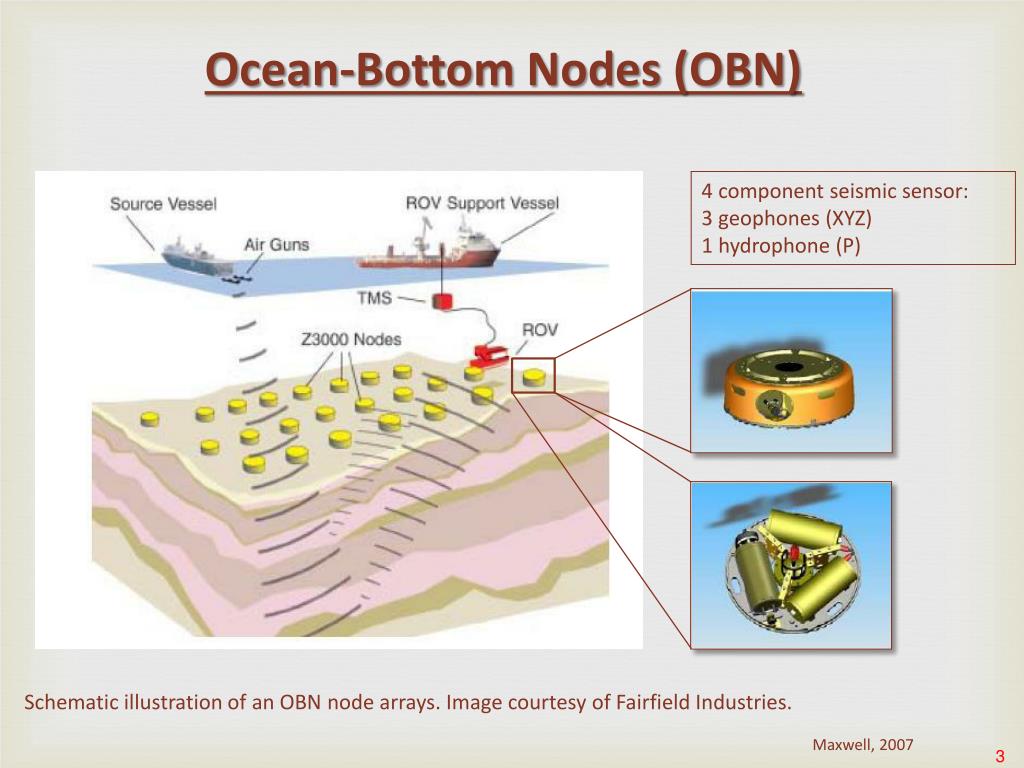 Ocean-Bottom Nodes (OBN)

Source Vessel
ROV Support Vessel
Air Guns
TMS
Z3000 Nodes
ROV

4 component seismic sensor:
3 geophones (XYZ)
1 hydrophone (P)

Schematic illustration of an OBN node arrays. Image courtesy of Fairfield Industries.

Maxwell, 2007

3